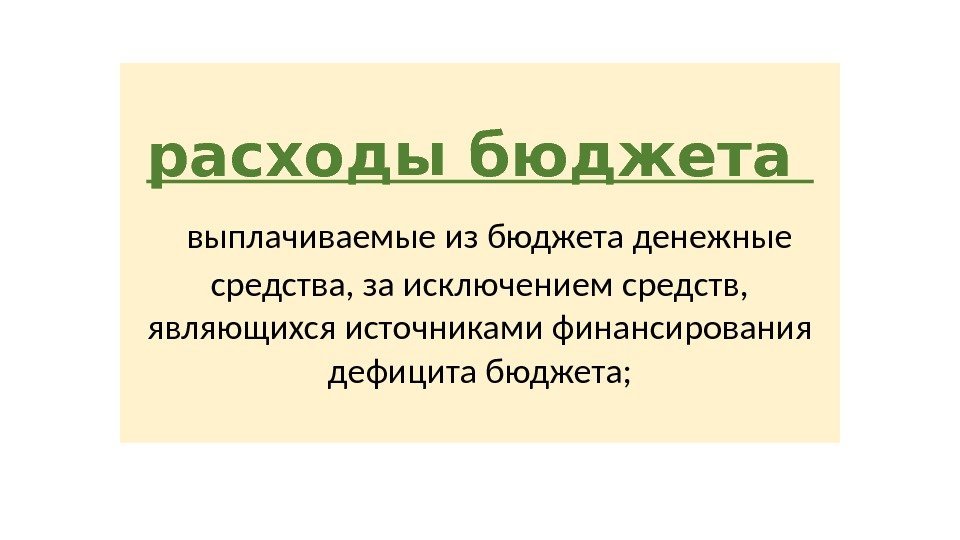 расходы бюджета

выплачиваемые из бюджета денежные средства, за исключением средств, являющихся источниками финансирования дефицита бюджета;